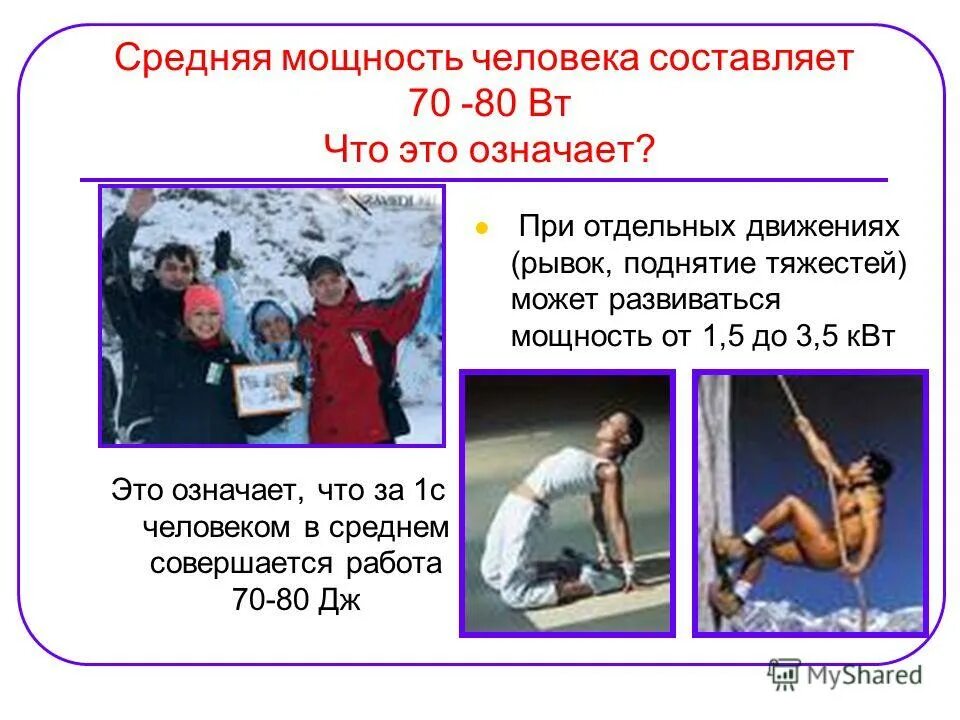 Средняя мощность человека составляет 70 -80 Вт
Что это означает?

При отдельных движениях (рывок, поднятие тяжестей) может развиваться мощность от 1,5 до 3,5 кВт

Это означает, что за 1с человеком в среднем совершается работа 70-80 Дж

MyShared